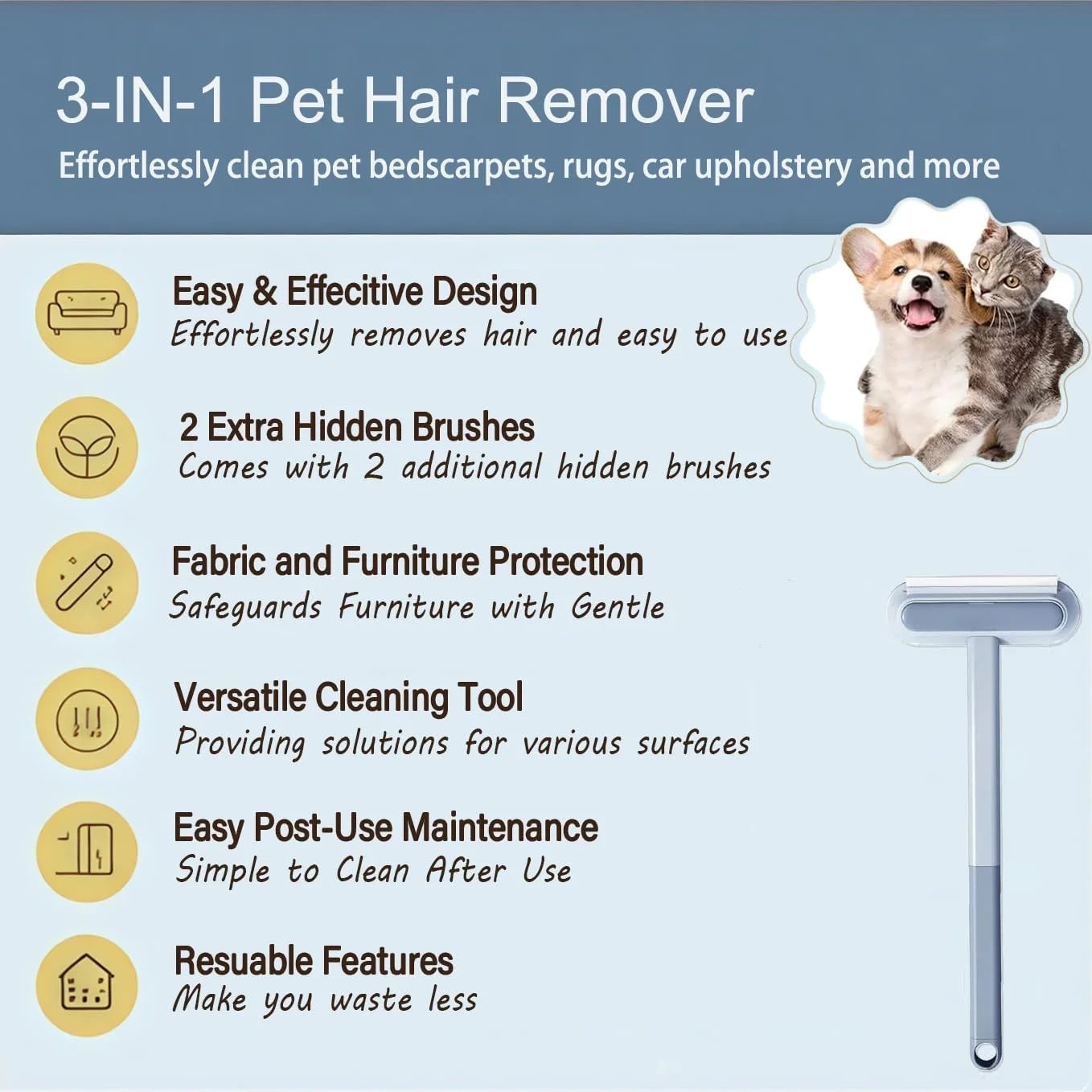 3-IN-1 Pet Hair Remover

Effortlessly clean pet bedscarpets, rugs, car upholstery and more

Easy & Effecitive Design
Effortlessly removes hair and easy to use

2 Extra Hidden Brushes
Comes with 2 additional hidden brushes

Fabric and Furniture Protection
Safeguards Furniture with Gentle

Versatile Cleaning Tool
Providing solutions for various surfaces

Easy Post-Use Maintenance
Simple to Clean After Use

Resuable Features
Make you waste less